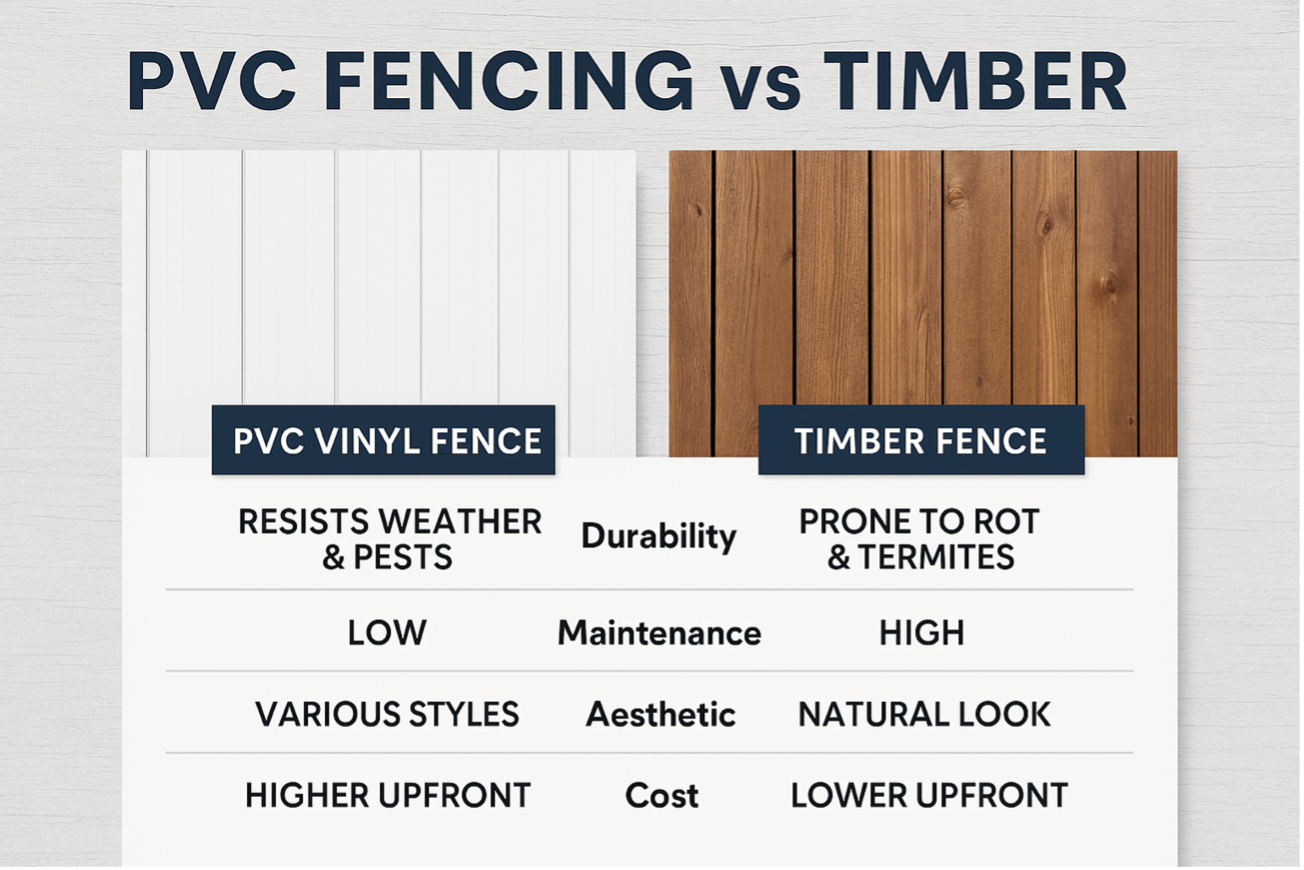 PVC FENCING vs TIMBER

| PVC VINYL FENCE | | TIMBER FENCE |
|---|---|---|
| RESISTS WEATHER & PESTS | Durability | PRONE TO ROT & TERMITES |
| LOW | Maintenance | HIGH |
| VARIOUS STYLES | Aesthetic | NATURAL LOOK |
| HIGHER UPFRONT | Cost | LOWER UPFRONT |